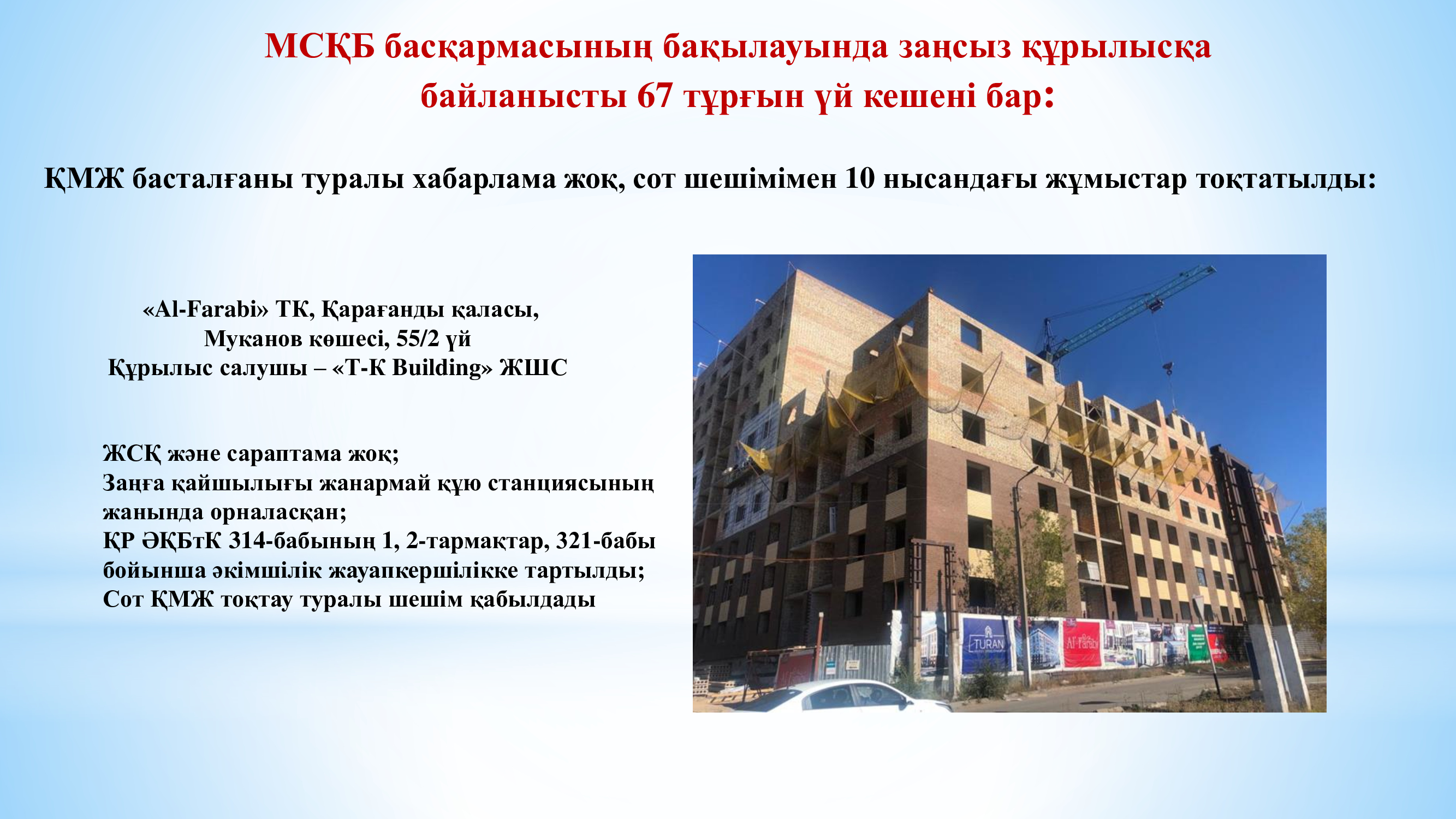 МСҚБ басқармасының бақылауында заңсыз құрылысқа байланысты 67 тұрғын үй кешені бар:

ҚМЖ басталғаны туралы хабарлама жоқ, сот шешімімен 10 нысандағы жұмыстар тоқтатылды:

«Al-Farabi» ТК, Қарағанды қаласы,
Муканов көшесі, 55/2 үй
Құрылыс салушы – «Т-К Building» ЖШС

ЖСҚ және сараптама жоқ;
Заңға қайшылығы жанармай құю станциясының жанында орналасқан;
ҚР ӘҚБтК 314-бабының 1, 2-тармақтар, 321-бабы бойынша әкімшілік жауапкершілікке тартылды;
Сот ҚМЖ тоқтау туралы шешім қабылдады

TURAN
Al-Farabi